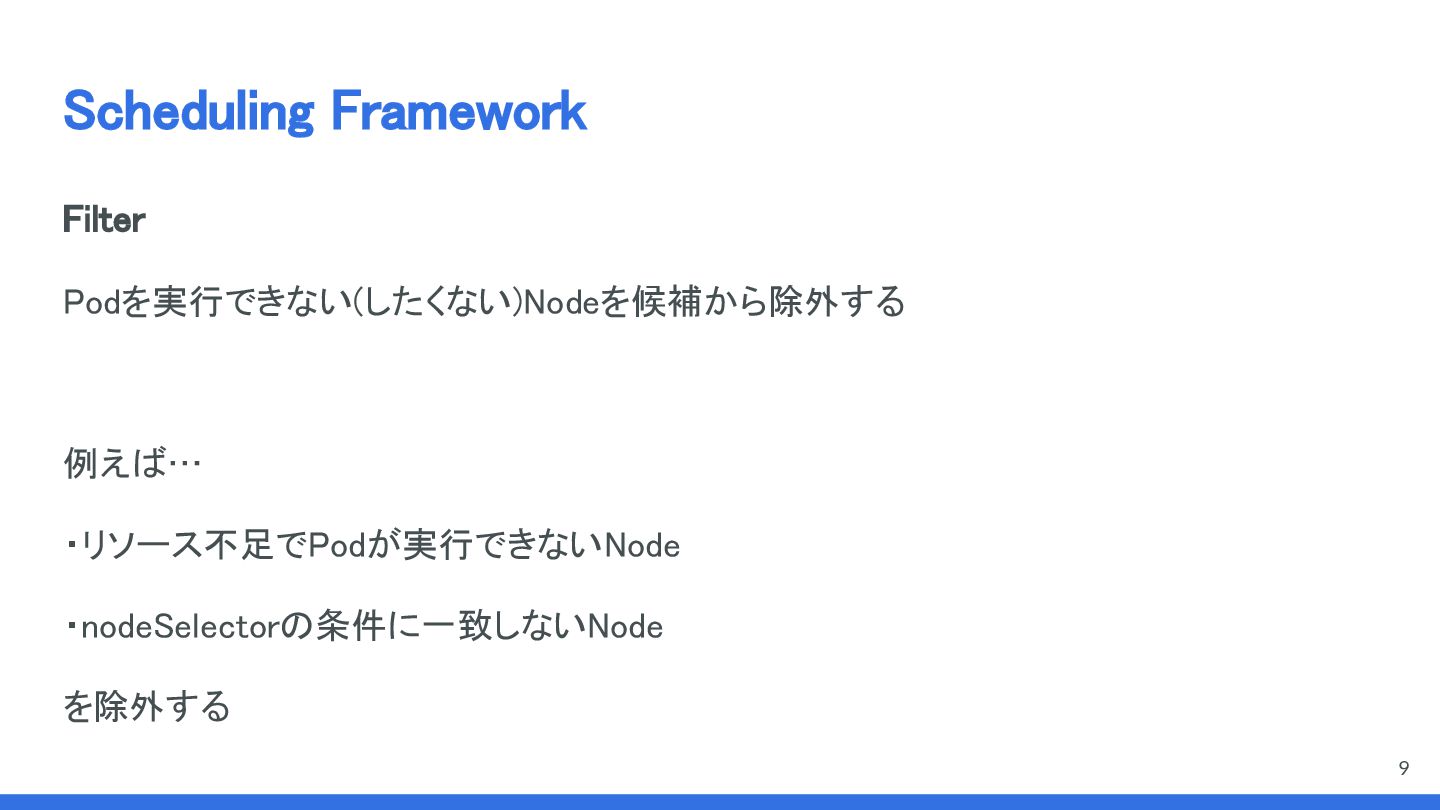 Scheduling Framework

Filter

Podを実行できない(したくない)Nodeを候補から除外する

例えば…

・リソース不足でPodが実行できないNode

・nodeSelectorの条件に一致しないNode

を除外する

9